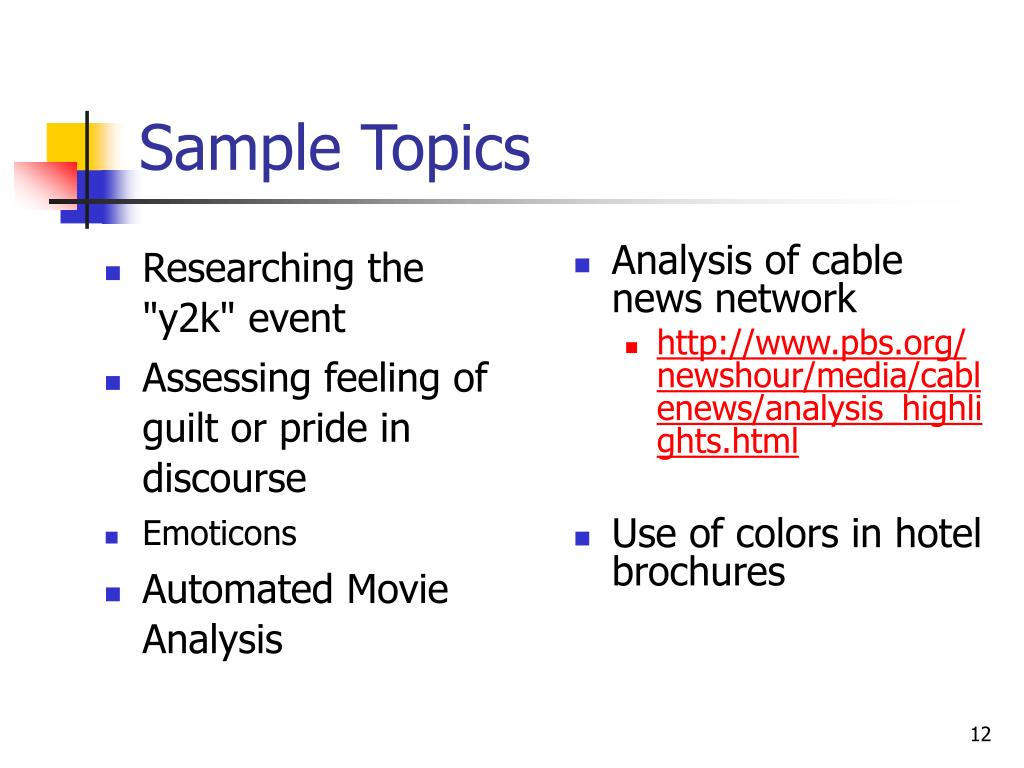 Sample Topics

- Researching the "y2k" event
- Assessing feeling of guilt or pride in discourse
- Emoticons
- Automated Movie Analysis

- Analysis of cable news network
  - http://www.pbs.org/newshour/media/cablenews/analysis_highlights.html
- Use of colors in hotel brochures

12